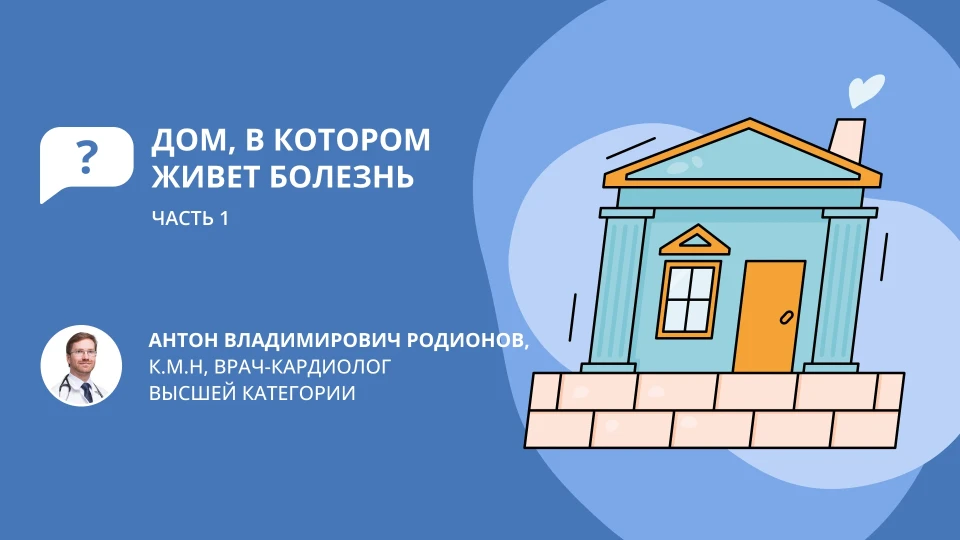 ?

ДОМ, В КОТОРОМ ЖИВЕТ БОЛЕЗНЬ

ЧАСТЬ 1

АНТОН ВЛАДИМИРОВИЧ РОДИОНОВ,
К.М.Н, ВРАЧ-КАРДИОЛОГ
ВЫСШЕЙ КАТЕГОРИИ